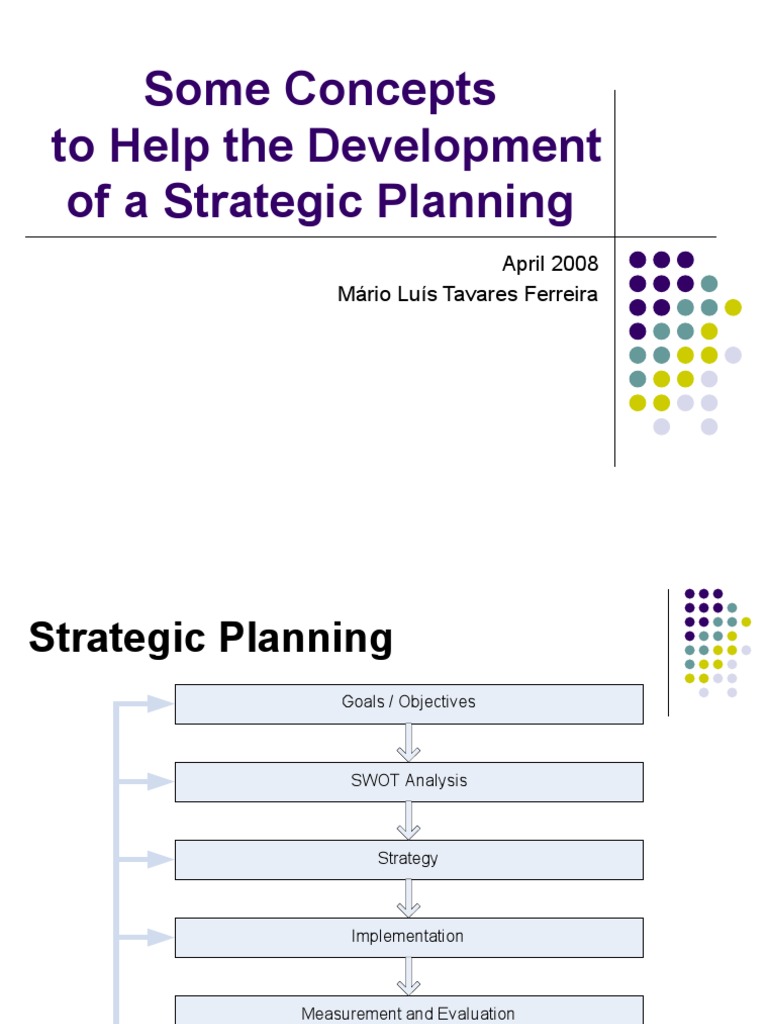 Some Concepts to Help the Development of a Strategic Planning

April 2008
Mário Luís Tavares Ferreira

Strategic Planning

Goals / Objectives

SWOT Analysis

Strategy

Implementation

Measurement and Evaluation